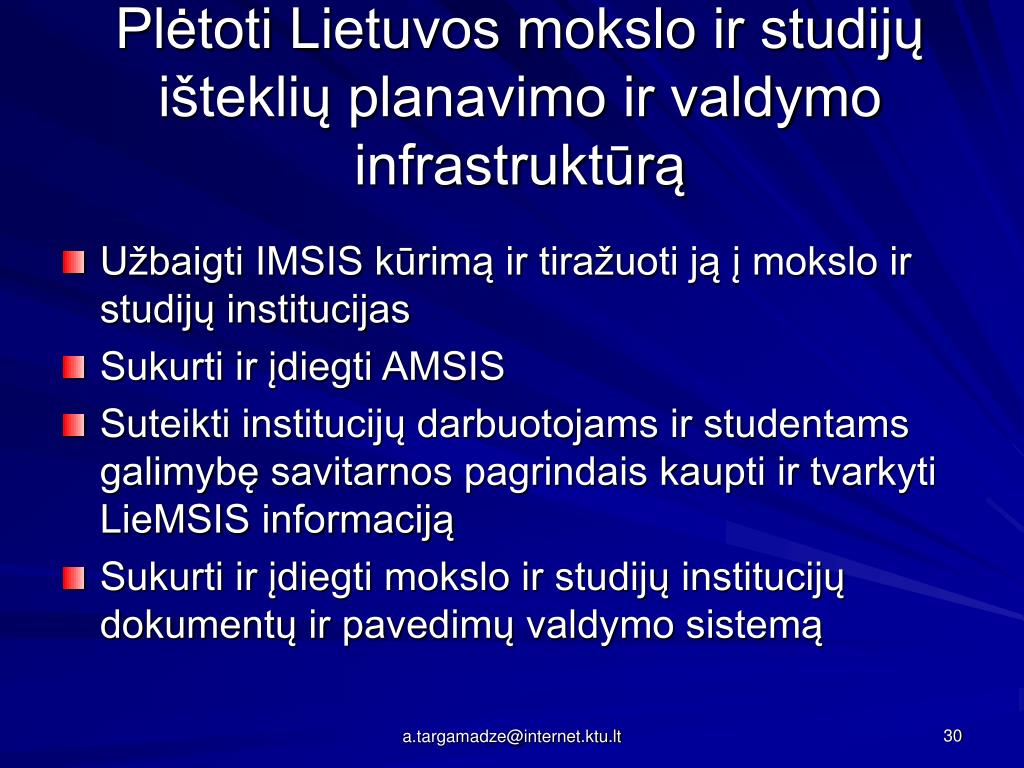 Plėtoti Lietuvos mokslo ir studijų išteklių planavimo ir valdymo infrastruktūrą

Užbaigti IMSIS kūrimą ir tiražuoti ją į mokslo ir studijų institucijas

Sukurti ir įdiegti AMSIS

Suteikti institucijų darbuotojams ir studentams galimybę savitarnos pagrindais kaupti ir tvarkyti LieMSIS informaciją

Sukurti ir įdiegti mokslo ir studijų institucijų dokumentų ir pavedimų valdymo sistemą

a.targamadze@internet.ktu.lt

30